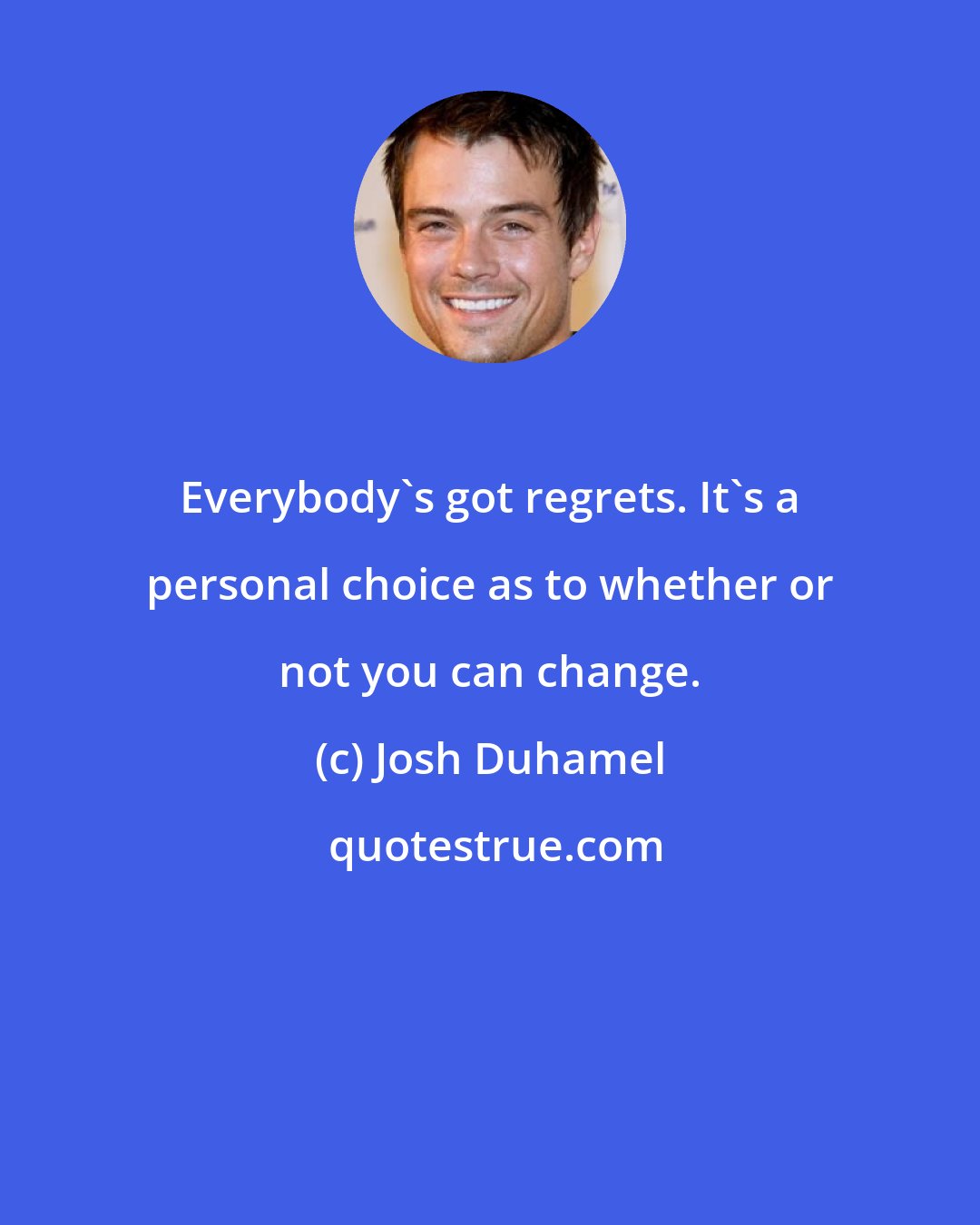 Everybody`s got regrets. It`s a personal choice as to whether or not you can change.

(c) Josh Duhamel

quotestrue.com